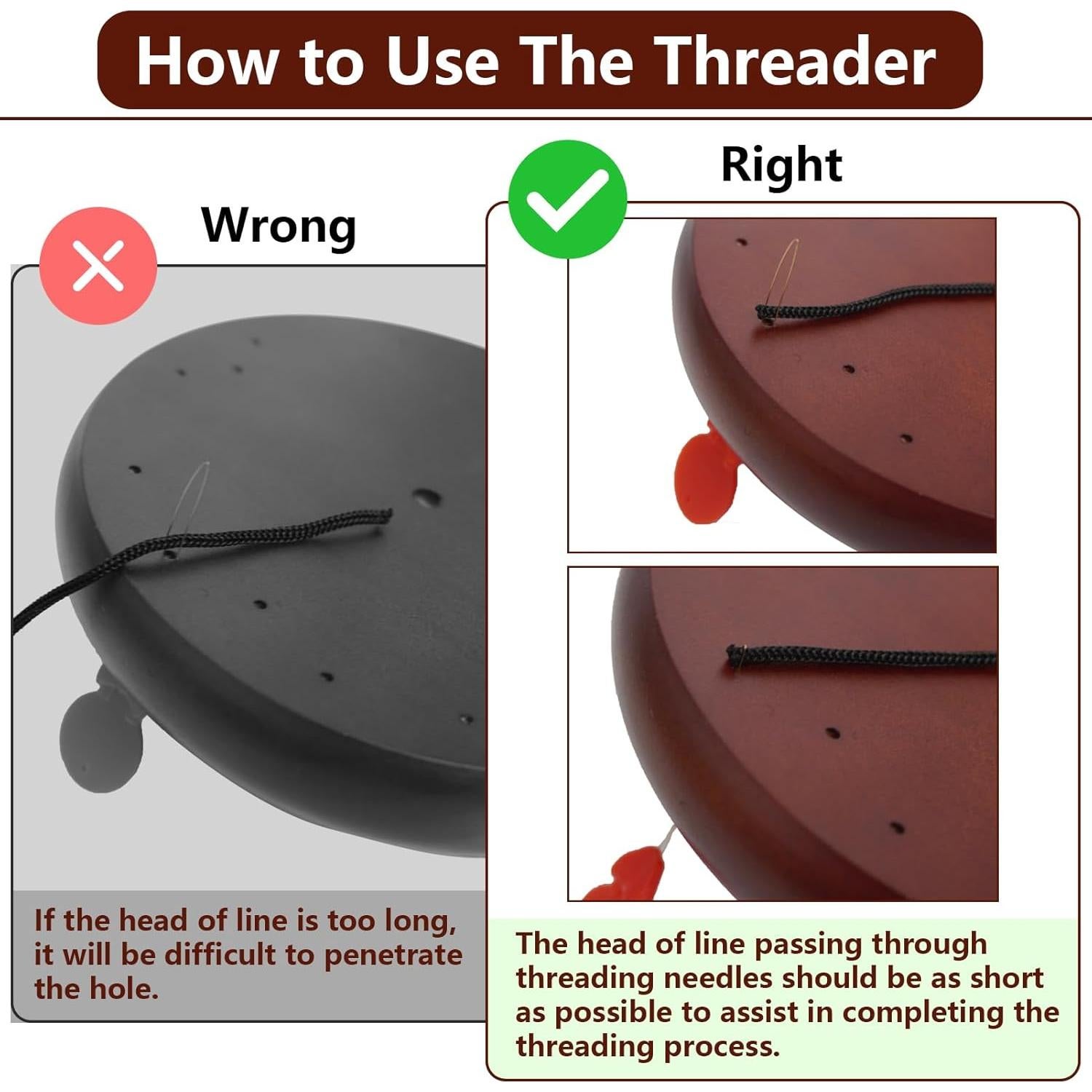 How to Use The Threader

Wrong

If the head of line is too long, it will be difficult to penetrate the hole.

Right

The head of line passing through threading needles should be as short as possible to assist in completing the threading process.